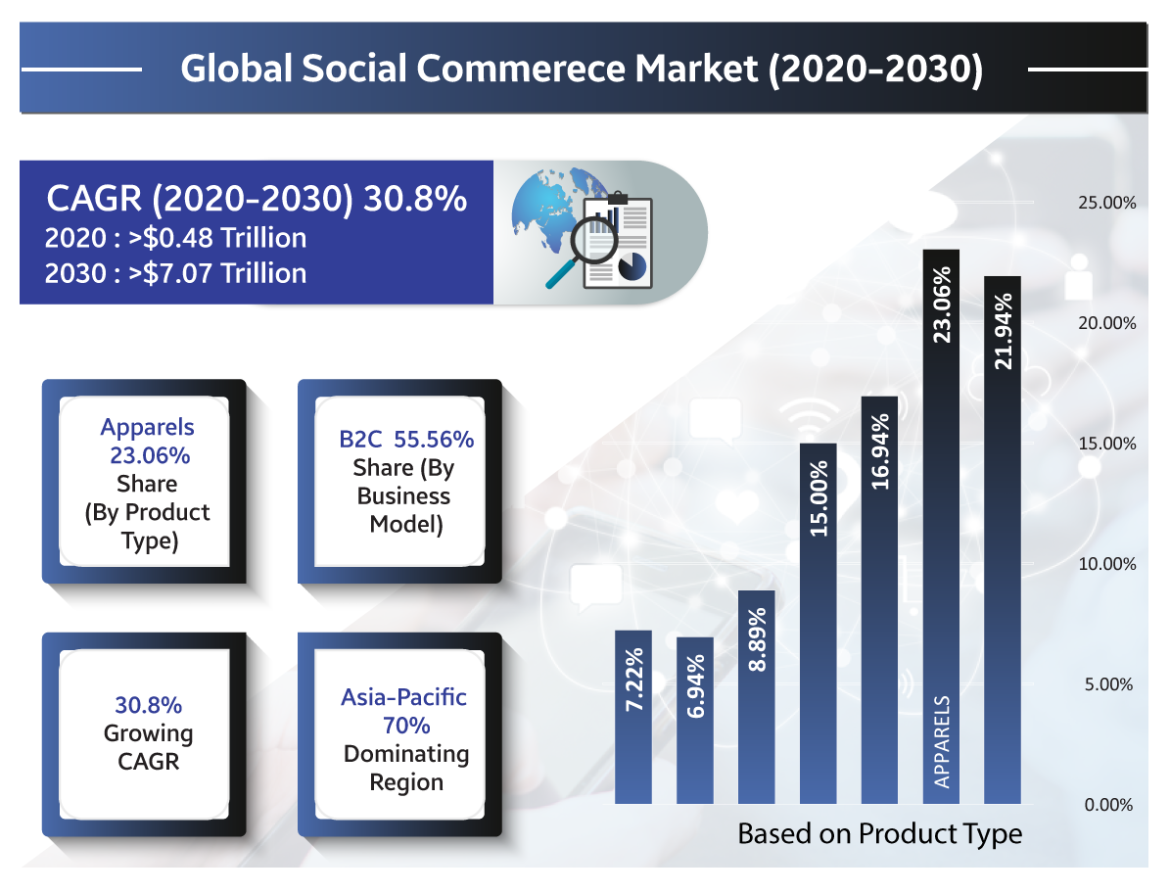 Global Social Commerece Market (2020-2030)

CAGR (2020-2030) 30.8%
2020 : >$0.48 Trillion
2030 : >$7.07 Trillion

Apparels 23.06% Share (By Product Type)

B2C 55.56% Share (By Business Model)

30.8% Growing CAGR

Asia-Pacific 70% Dominating Region

25.00%
20.00%
15.00%
10.00%
5.00%
0.00%

7.22%
6.94%
8.89%
15.00%
16.94%
23.06%
APPARELS
21.94%

Based on Product Type